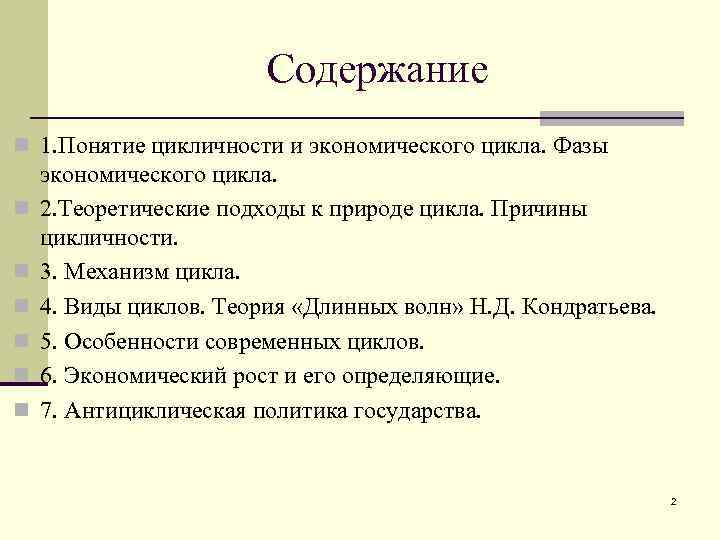 Содержание

1.Понятие цикличности и экономического цикла. Фазы экономического цикла.

2.Теоретические подходы к природе цикла. Причины цикличности.

3. Механизм цикла.

4. Виды циклов. Теория «Длинных волн» Н.Д. Кондратьева.

5. Особенности современных циклов.

6. Экономический рост и его определяющие.

7. Антициклическая политика государства.

2